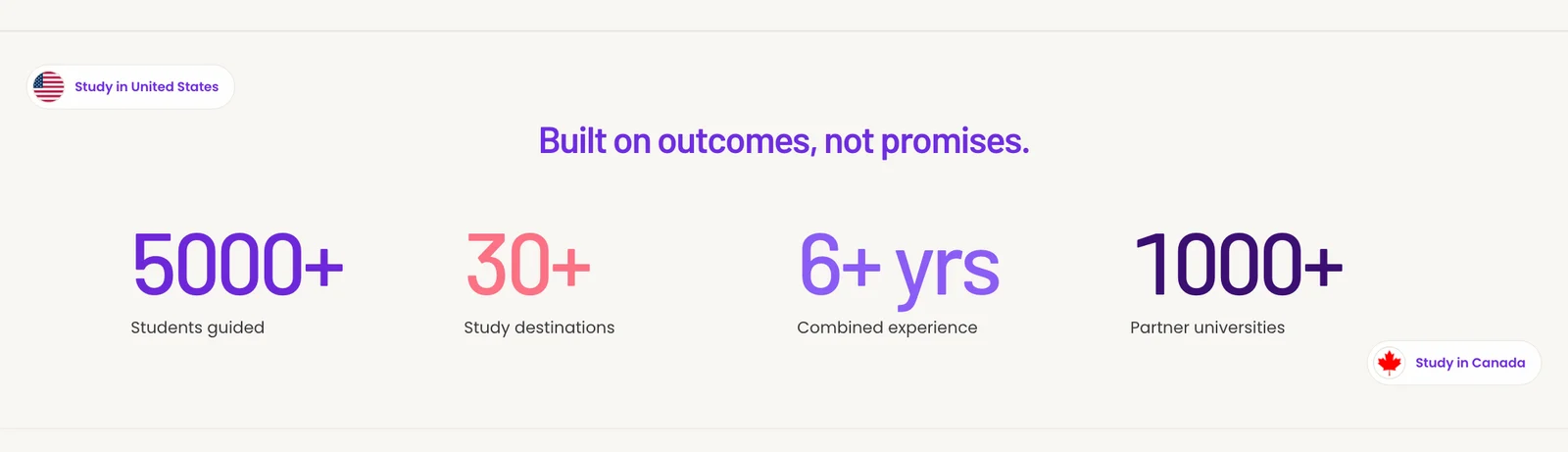 Study in United States

Built on outcomes, not promises.

5000+
Students guided

30+
Study destinations

6+ yrs
Combined experience

1000+
Partner universities

Study in Canada